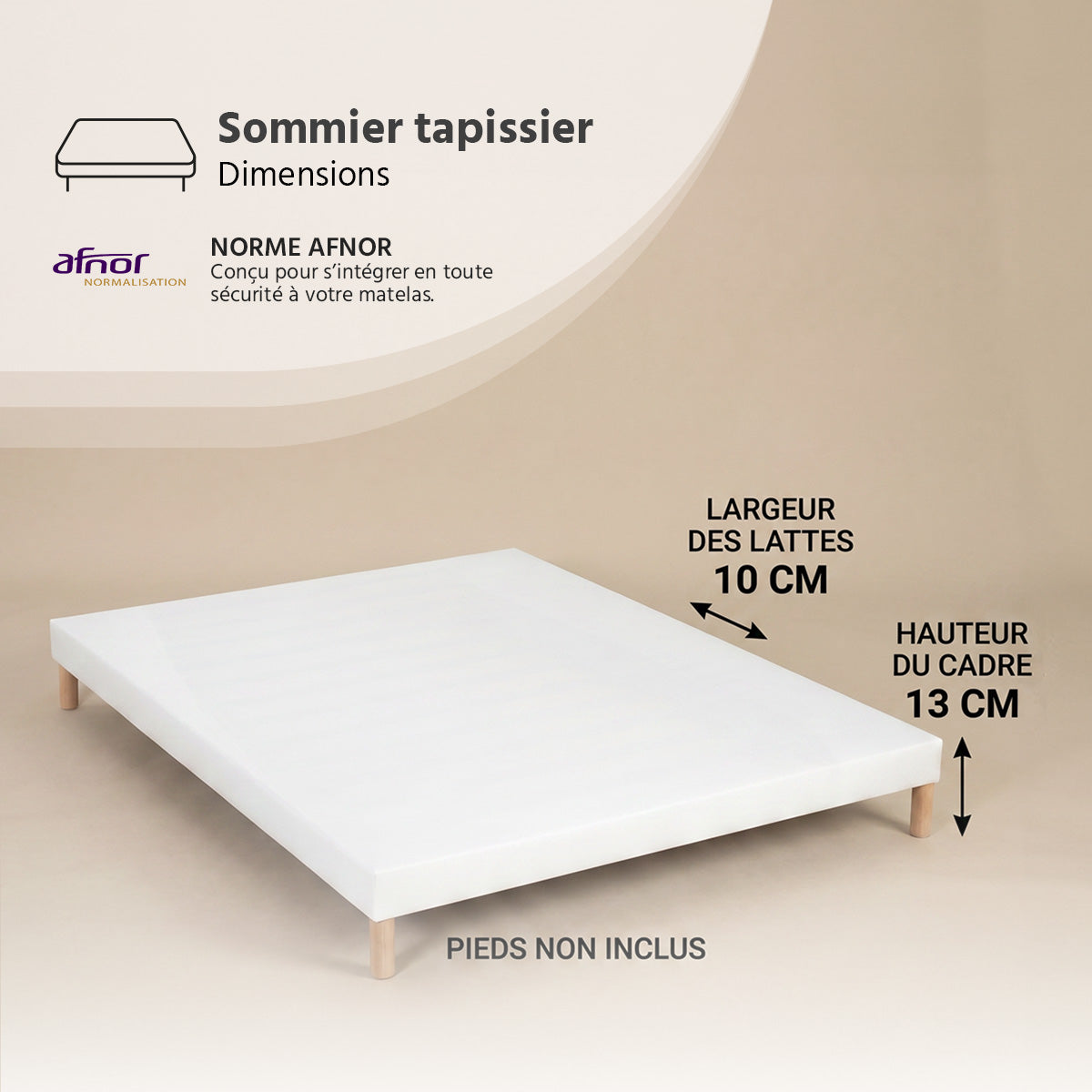 Sommier tapissier
Dimensions

afnor
NORMALISATION

NORME AFNOR
Conçu pour s'intégrer en toute sécurité à votre matelas.

LARGEUR DES LATTES
10 CM

HAUTEUR DU CADRE
13 CM

PIEDS NON INCLUS